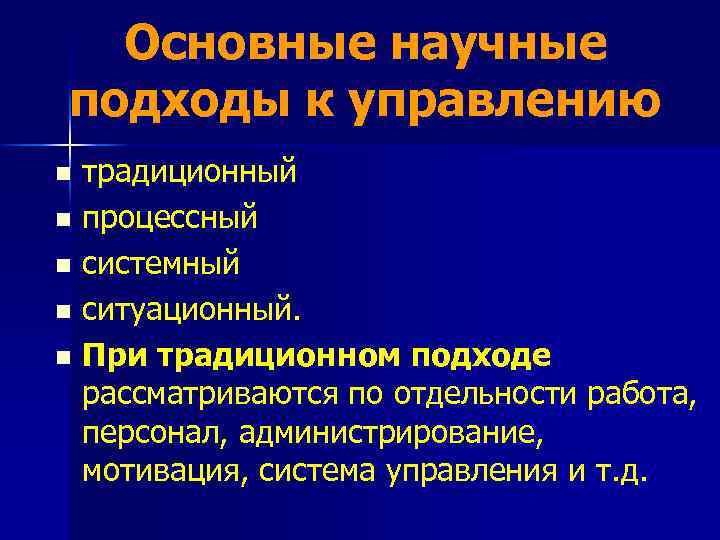 Основные научные подходы к управлению

- традиционный
- процессный
- системный
- ситуационный.
- При традиционном подходе рассматриваются по отдельности работа, персонал, администрирование, мотивация, система управления и т.д.